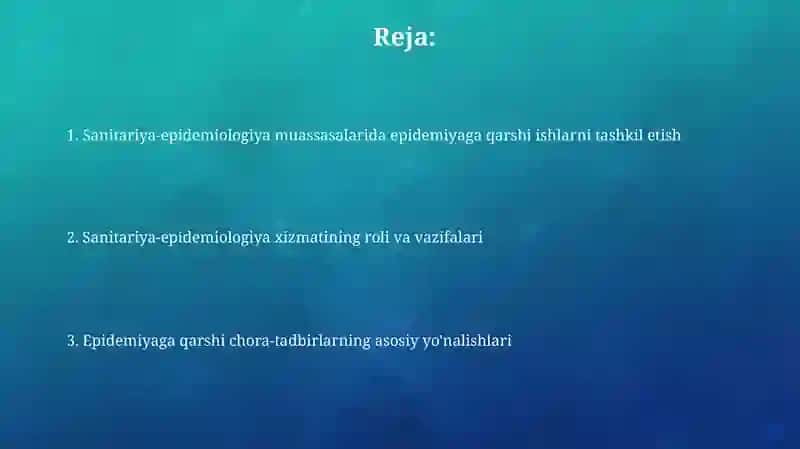 Reja:

1. Sanitariya-epidemiologiya muassasalarida epidemiyaga qarshi ishlarni tashkil etish

2. Sanitariya-epidemiologiya xizmatining roli va vazifalari

3. Epidemiyaga qarshi chora-tadbirlarning asosiy yo'nalishlari